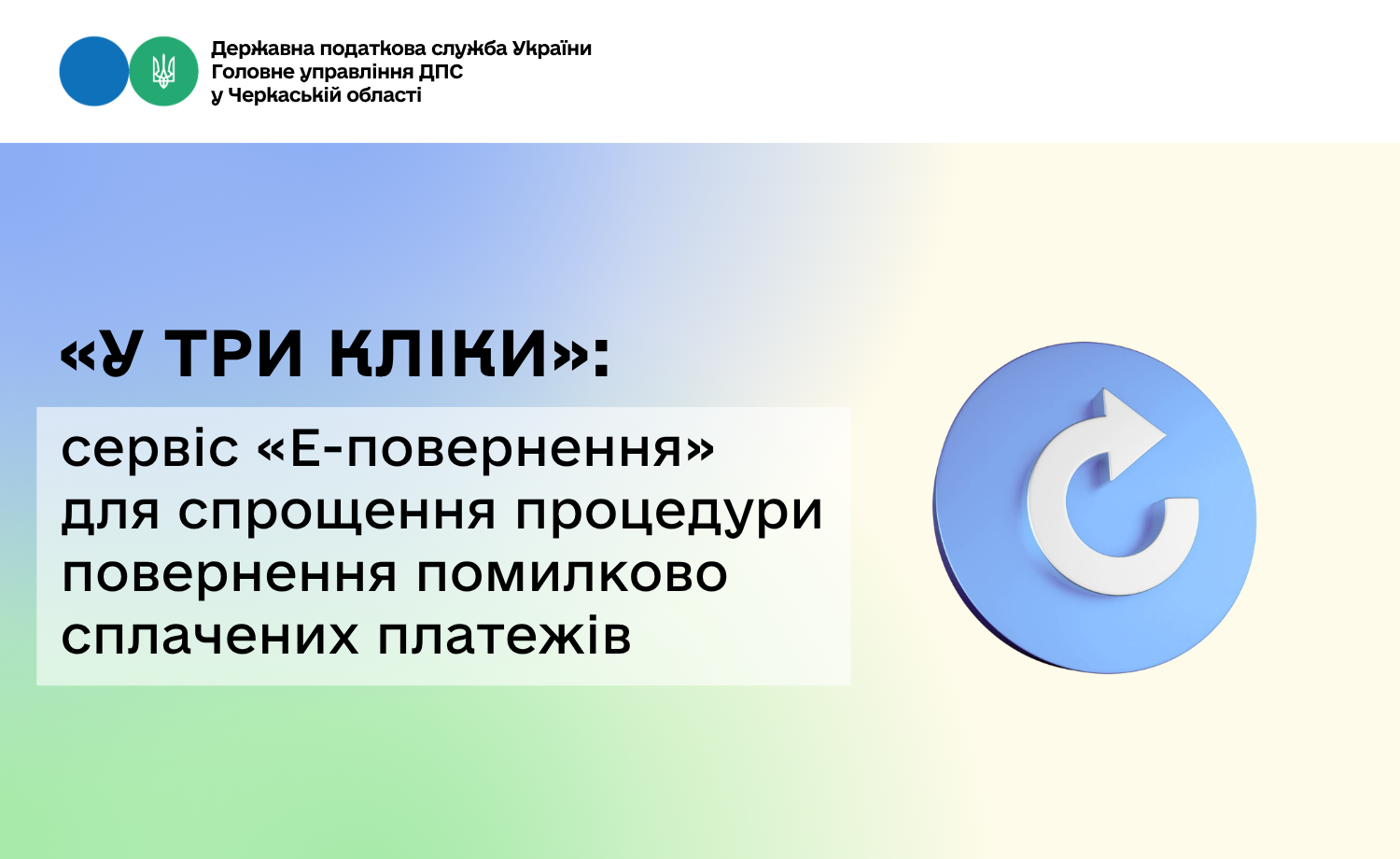 Державна податкова служба України
Головне управління ДПС
у Черкаській області

«У ТРИ КЛІКИ»:

сервіс «Е-повернення» для спрощення процедури повернення помилково сплачених платежів